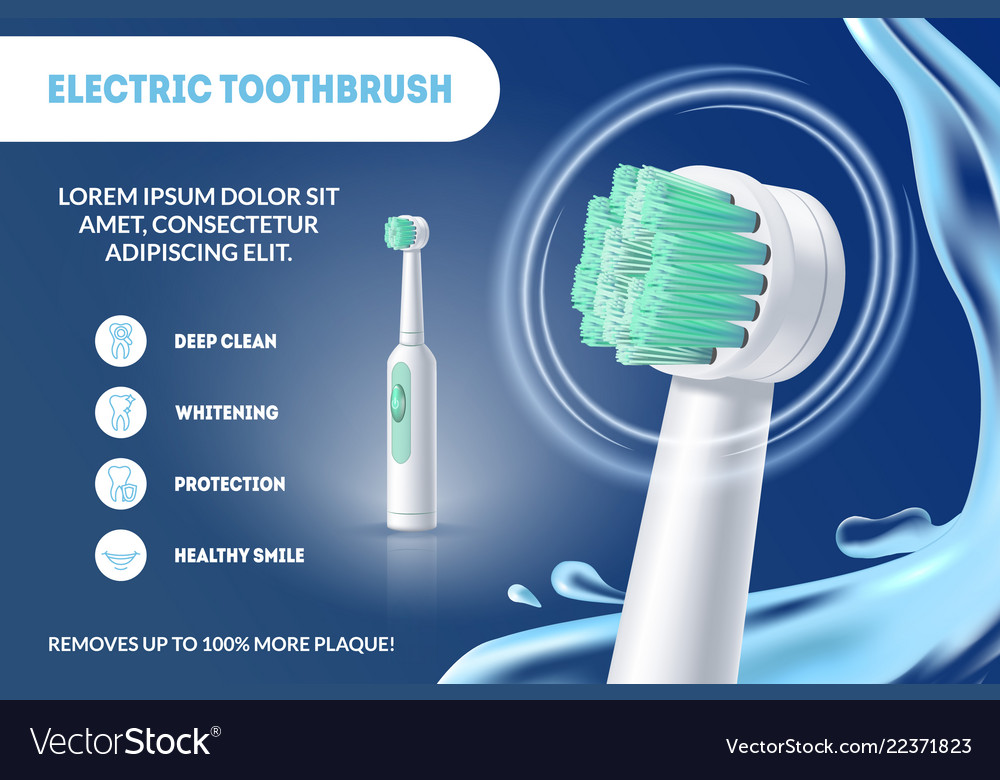 ELECTRIC TOOTHBRUSH

LOREM IPSUM DOLOR SIT AMET, CONSECTETUR ADIPISCING ELIT.

DEEP CLEAN

WHITENING

PROTECTION

HEALTHY SMILE

REMOVES UP TO 100% MORE PLAQUE!

VectorStock®

VectorStock.com/22371823